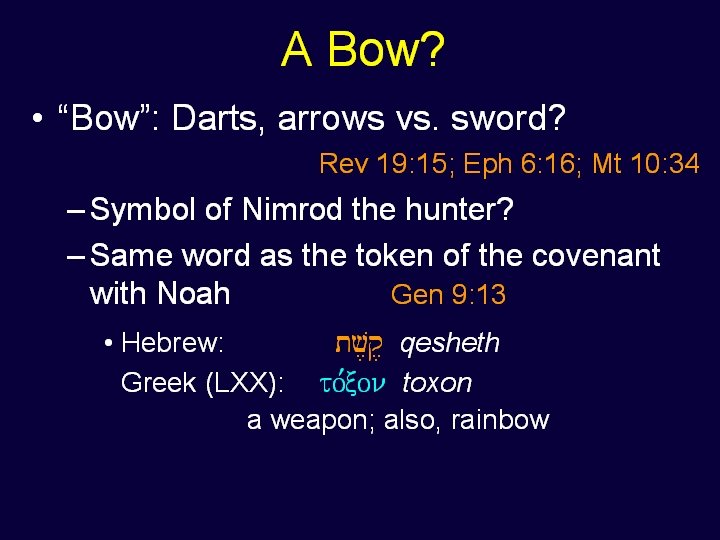 A Bow?

• “Bow”: Darts, arrows vs. sword?

Rev 19:15; Eph 6:16; Mt 10:34

– Symbol of Nimrod the hunter?

– Same word as the token of the covenant with Noah Gen 9:13

• Hebrew: קֶשֶׁת qesheth

Greek (LXX): τόξον toxon

a weapon; also, rainbow